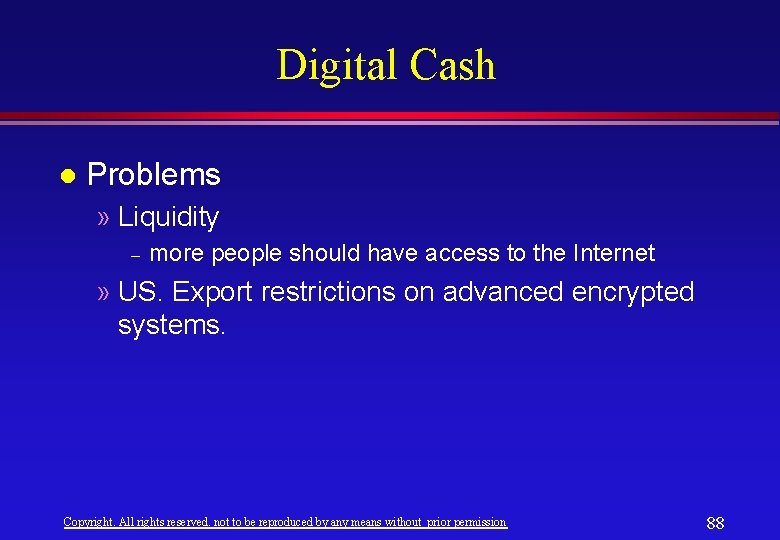 Digital Cash

• Problems

» Liquidity

- more people should have access to the Internet

» US. Export restrictions on advanced encrypted systems.

Copyright. All rights reserved. not to be reproduced by any means without prior permission.

88